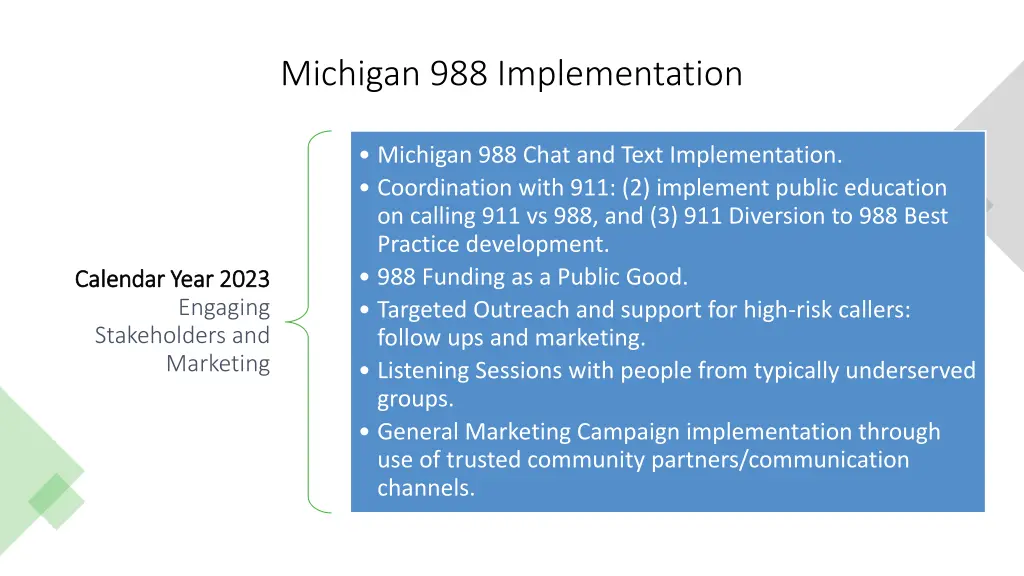 Michigan 988 Implementation

Calendar Year 2023
Engaging Stakeholders and Marketing

• Michigan 988 Chat and Text Implementation.
• Coordination with 911: (2) implement public education on calling 911 vs 988, and (3) 911 Diversion to 988 Best Practice development.
• 988 Funding as a Public Good.
• Targeted Outreach and support for high-risk callers: follow ups and marketing.
• Listening Sessions with people from typically underserved groups.
• General Marketing Campaign implementation through use of trusted community partners/communication channels.